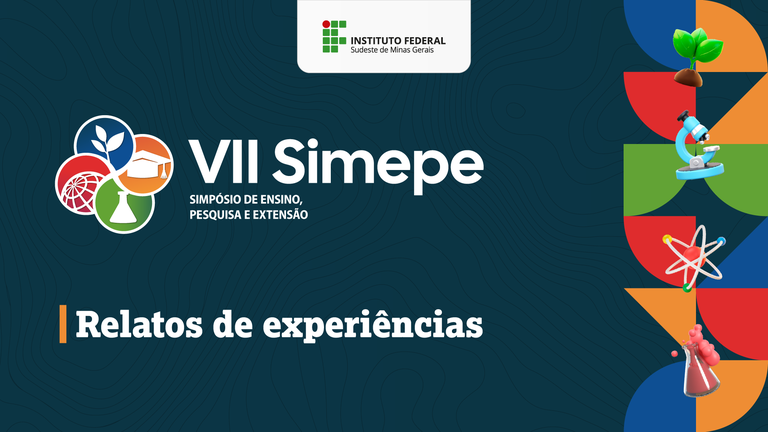 INSTITUTO FEDERAL
Sudeste de Minas Gerais

VII Simepe
SIMPÓSIO DE ENSINO, PESQUISA E EXTENSÃO

Relatos de experiências